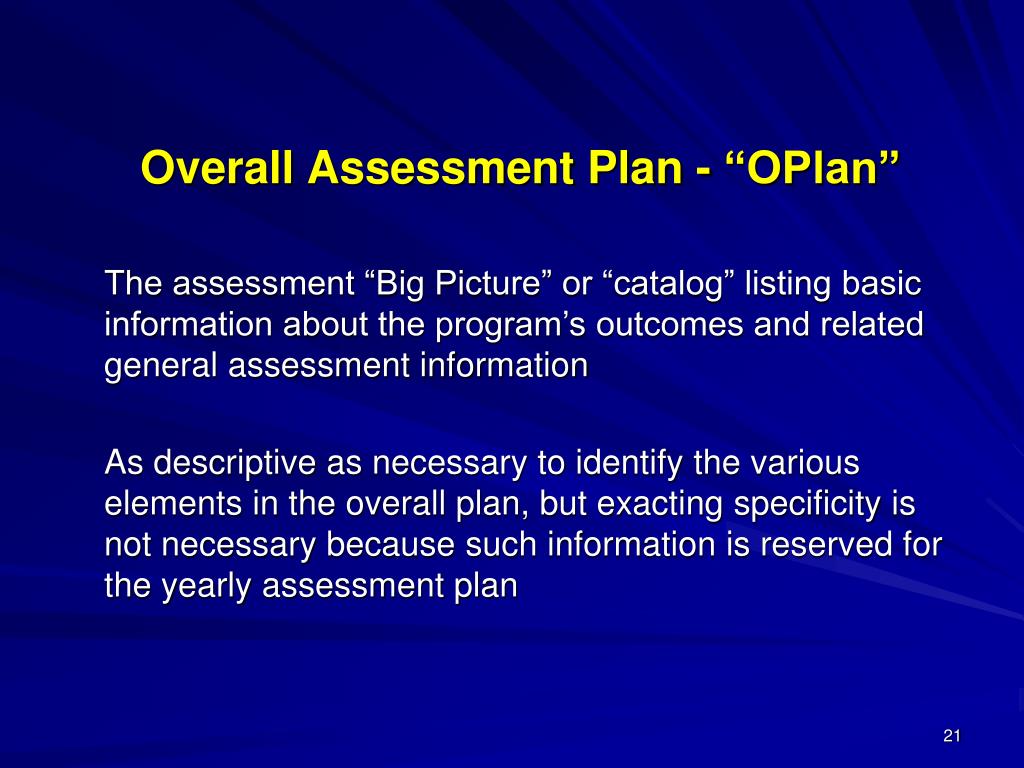 Overall Assessment Plan - “OPlan”

The assessment “Big Picture” or “catalog” listing basic information about the program’s outcomes and related general assessment information

As descriptive as necessary to identify the various elements in the overall plan, but exacting specificity is not necessary because such information is reserved for the yearly assessment plan

21